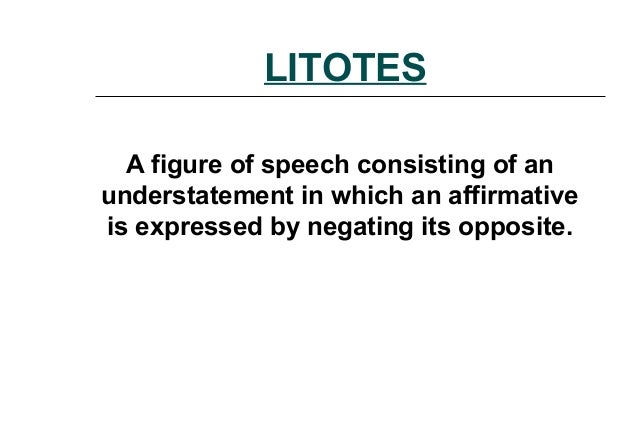 LITOTES

A figure of speech consisting of an understatement in which an affirmative is expressed by negating its opposite.